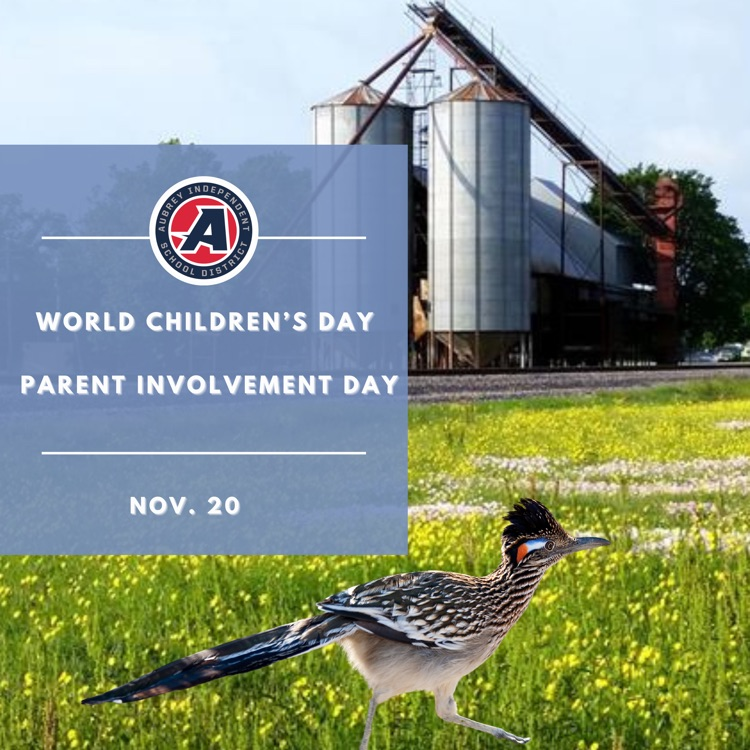 AUBREY INDEPENDENT SCHOOL DISTRICT

A

WORLD CHILDREN'S DAY

PARENT INVOLVEMENT DAY

NOV. 20